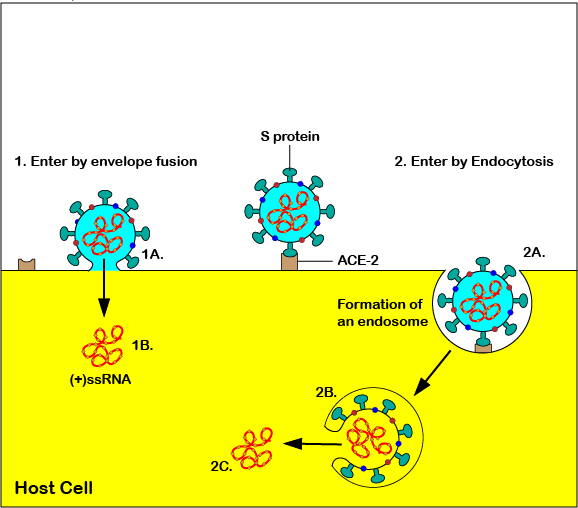 S protein

1. Enter by envelope fusion

2. Enter by Endocytosis

1A.

ACE-2

2A.

Formation of an endosome

1B.

(+)ssRNA

2B.

2C.

Host Cell